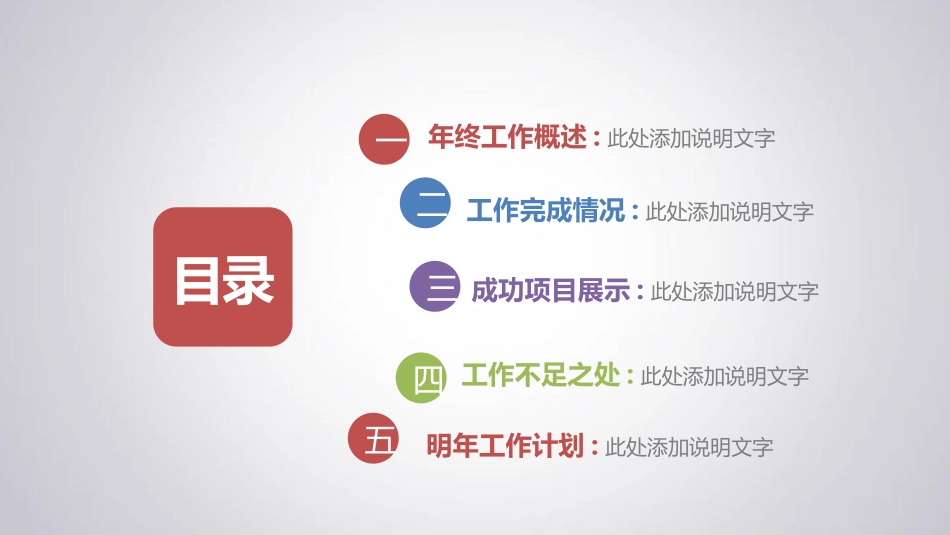 目录

一 年终工作概述：此处添加说明文字

二 工作完成情况：此处添加说明文字

三 成功项目展示：此处添加说明文字

四 工作不足之处：此处添加说明文字

五 明年工作计划：此处添加说明文字